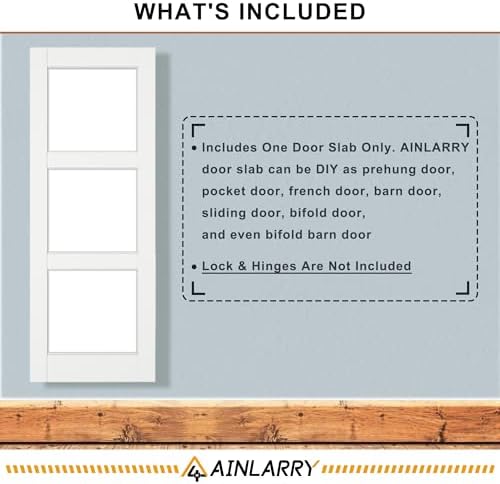 WHAT'S INCLUDED

• Includes One Door Slab Only. AINLARRY door slab can be DIY as prehung door, pocket door, french door, barn door, sliding door, bifold door, and even bifold barn door

• Lock & Hinges Are Not Included

AINLARRY